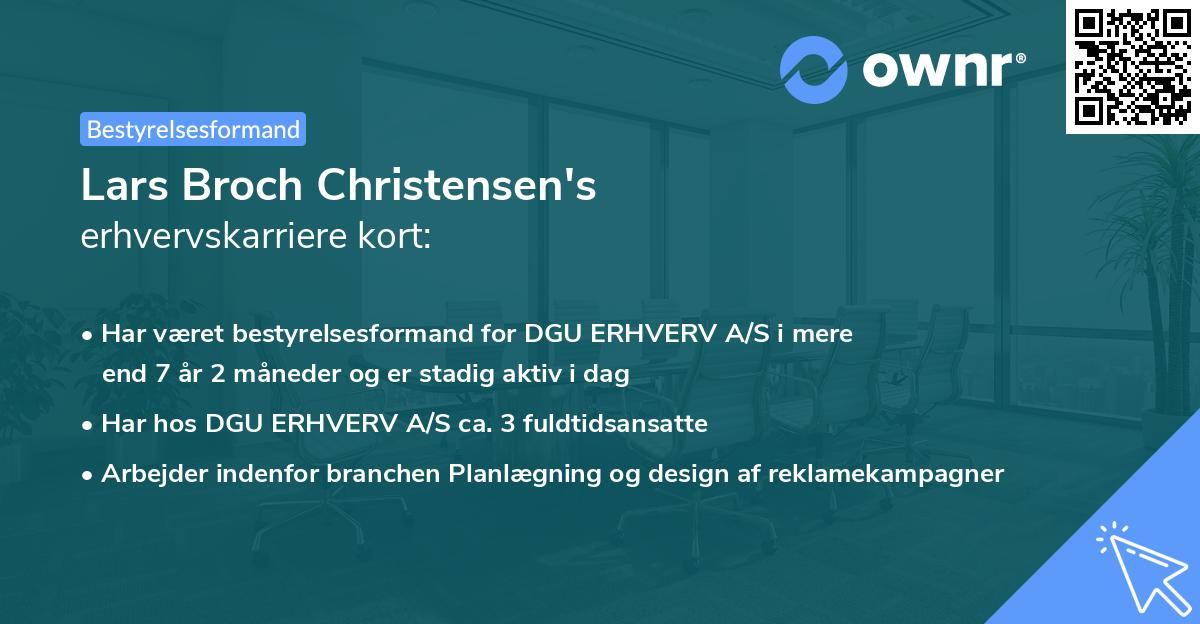 ownr®

Bestyrelsesformand

Lars Broch Christensen's
erhvervskarriere kort:

• Har været bestyrelsesformand for DGU ERHVERV A/S i mere end 7 år 2 måneder og er stadig aktiv i dag

• Har hos DGU ERHVERV A/S ca. 3 fuldtidsansatte

• Arbejder indenfor branchen Planlægning og design af reklamekampagner